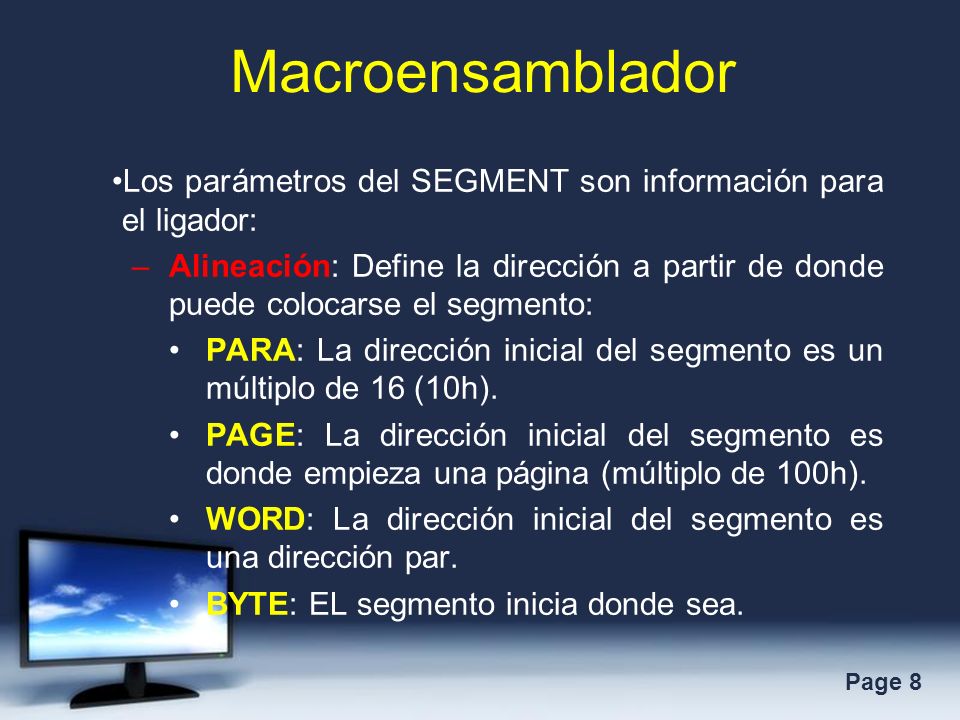 Macroensamblador

•Los parámetros del SEGMENT son información para el ligador:

– Alineación: Define la dirección a partir de donde puede colocarse el segmento:

• PARA: La dirección inicial del segmento es un múltiplo de 16 (10h).

• PAGE: La dirección inicial del segmento es donde empieza una página (múltiplo de 100h).

• WORD: La dirección inicial del segmento es una dirección par.

• BYTE: EL segmento inicia donde sea.

Page 8